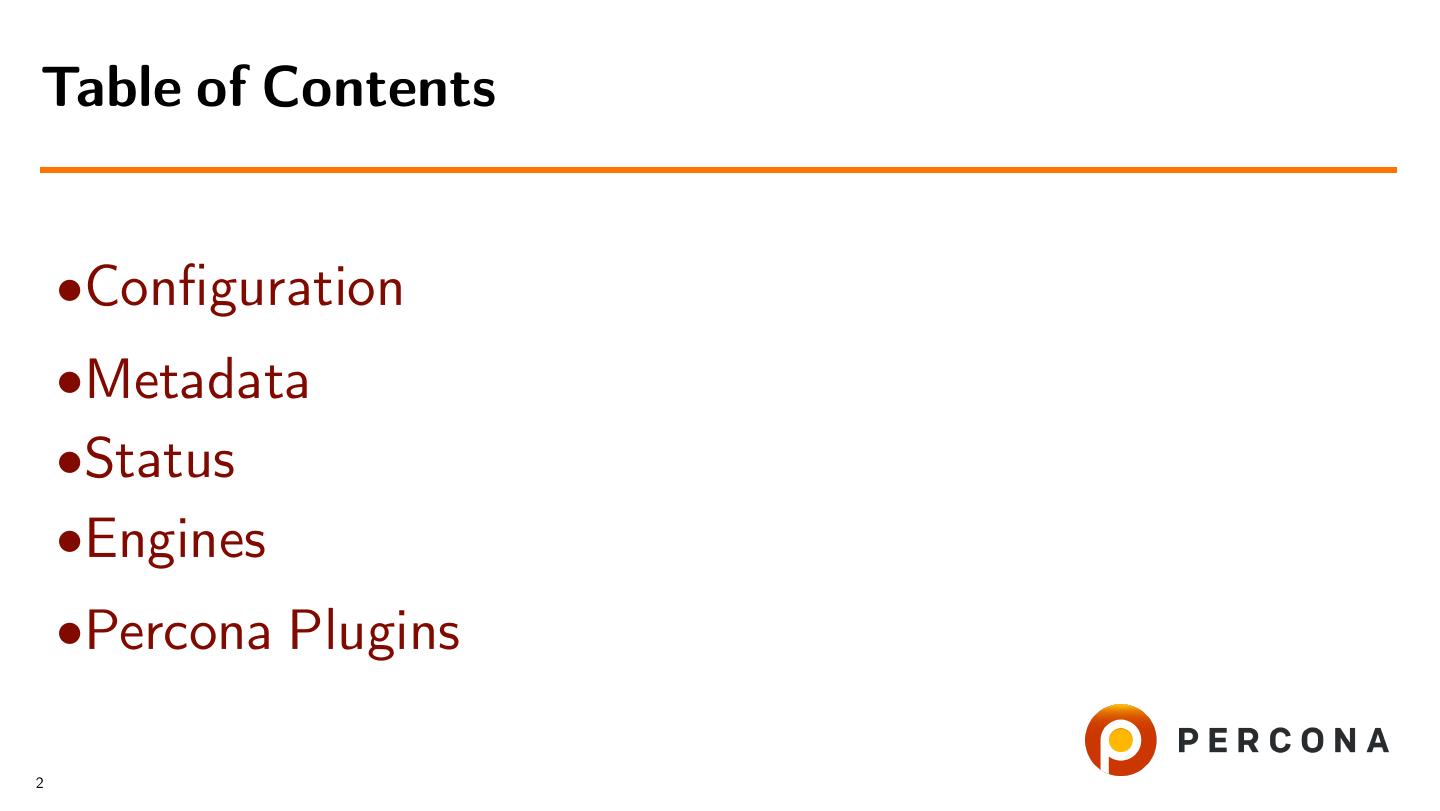 Table of Contents

•Configuration

•Metadata

•Status

•Engines

•Percona Plugins

PERCONA

2